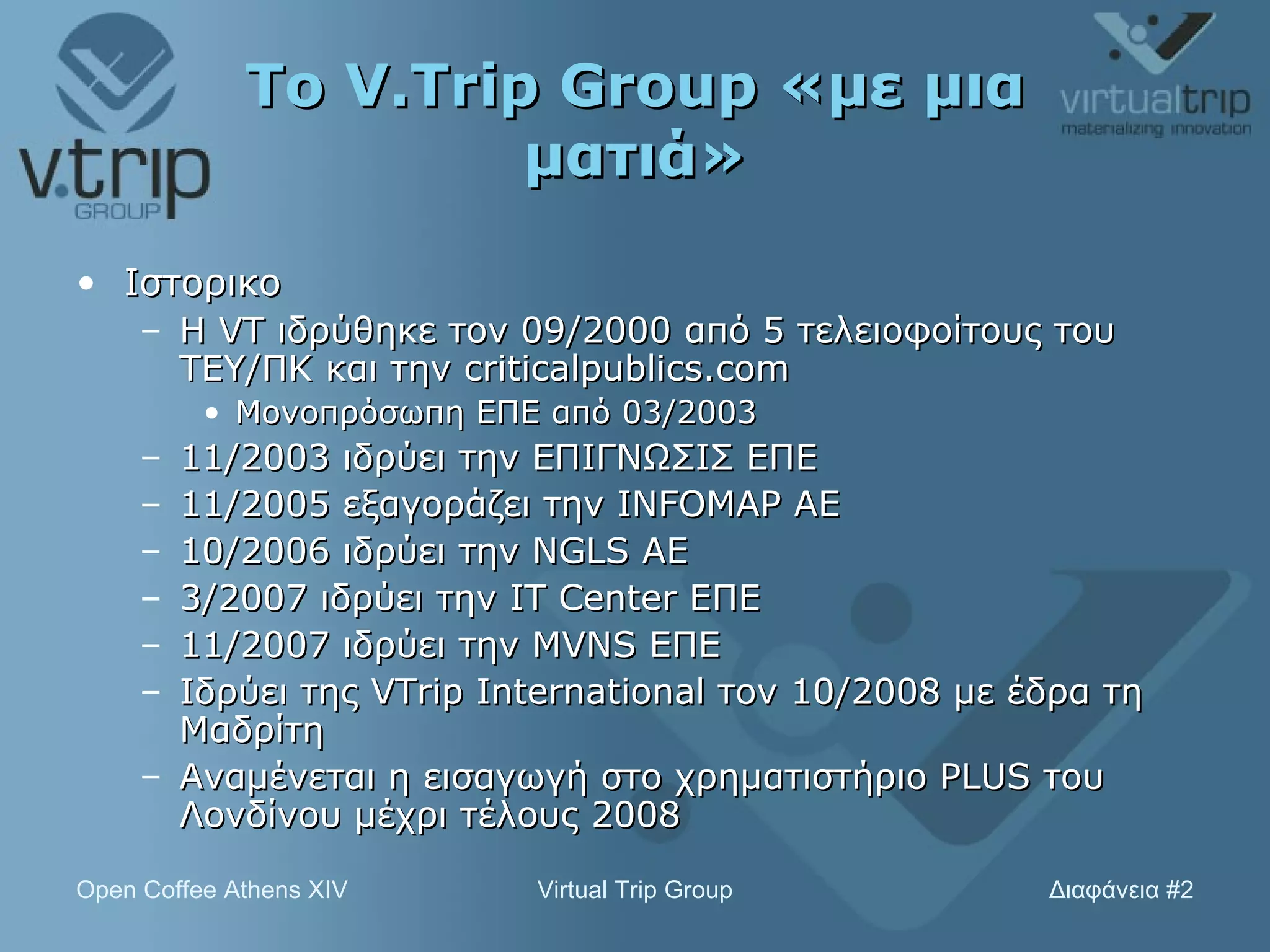 v.trip GROUP

Το V.Trip Group «με μια ματιά»

virtualtrip materializing innovation

• Ιστορικο
– Η VT ιδρύθηκε τον 09/2000 από 5 τελειοφοίτους του ΤΕΥ/ΠΚ και την criticalpublics.com
• Μονοπρόσωπη ΕΠΕ από 03/2003
– 11/2003 ιδρύει την ΕΠΙΓΝΩΣΙΣ ΕΠΕ
– 11/2005 εξαγοράζει την INFOMAP AE
– 10/2006 ιδρύει την NGLS AE
– 3/2007 ιδρύει την IT Center ΕΠΕ
– 11/2007 ιδρύει την MVNS ΕΠΕ
– Ιδρύει της VTrip International τον 10/2008 με έδρα τη Μαδρίτη
– Αναμένεται η εισαγωγή στο χρηματιστήριο PLUS του Λονδίνου μέχρι τέλους 2008

Open Coffee Athens XIV

Virtual Trip Group

Διαφάνεια #2